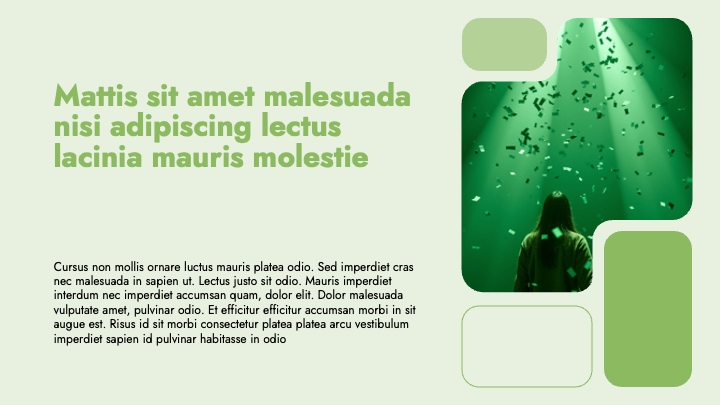 Mattis sit amet malesuada nisi adipiscing lectus lacinia mauris molestie

Cursus non mollis ornare luctus mauris platea odio. Sed imperdiet cras nec malesuada in sapien ut. Lectus justo sit odio. Mauris imperdiet interdum nec imperdiet accumsan quam, dolor elit. Dolor malesuada vulputate amet, pulvinar odio. Et efficitur efficitur accumsan morbi in sit augue est. Risus id sit morbi consectetur platea platea arcu vestibulum imperdiet sapien id pulvinar habitasse in odio